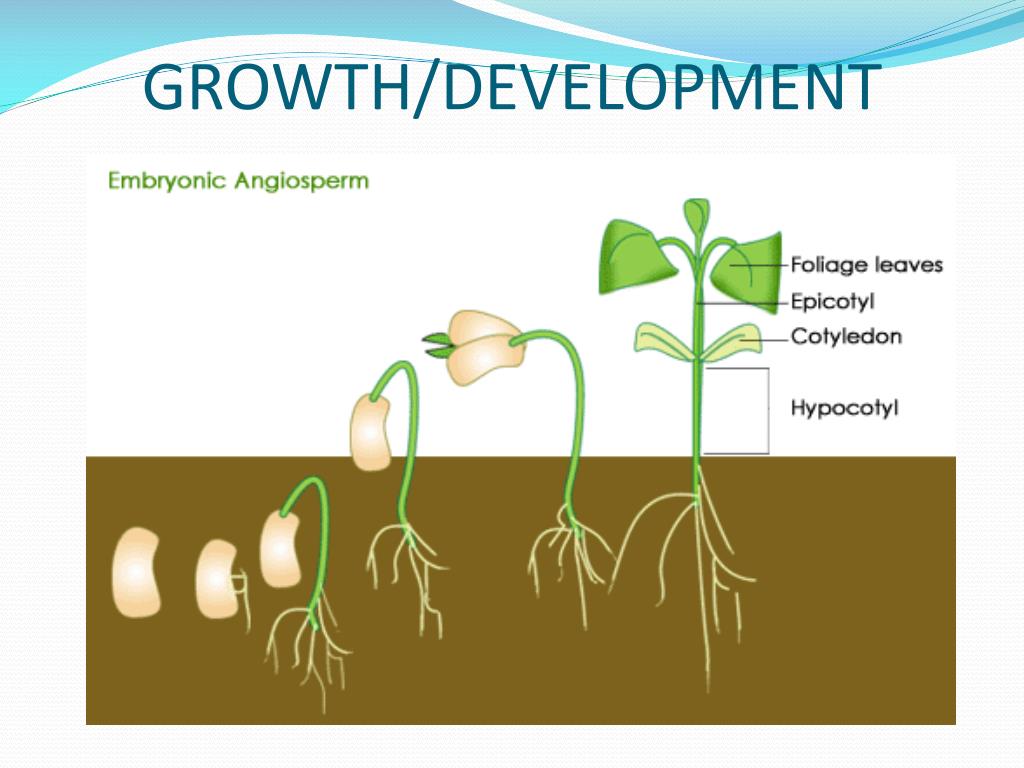 GROWTH/DEVELOPMENT

Embryonic Angiosperm

Foliage leaves
Epicotyl
Cotyledon
Hypocotyl